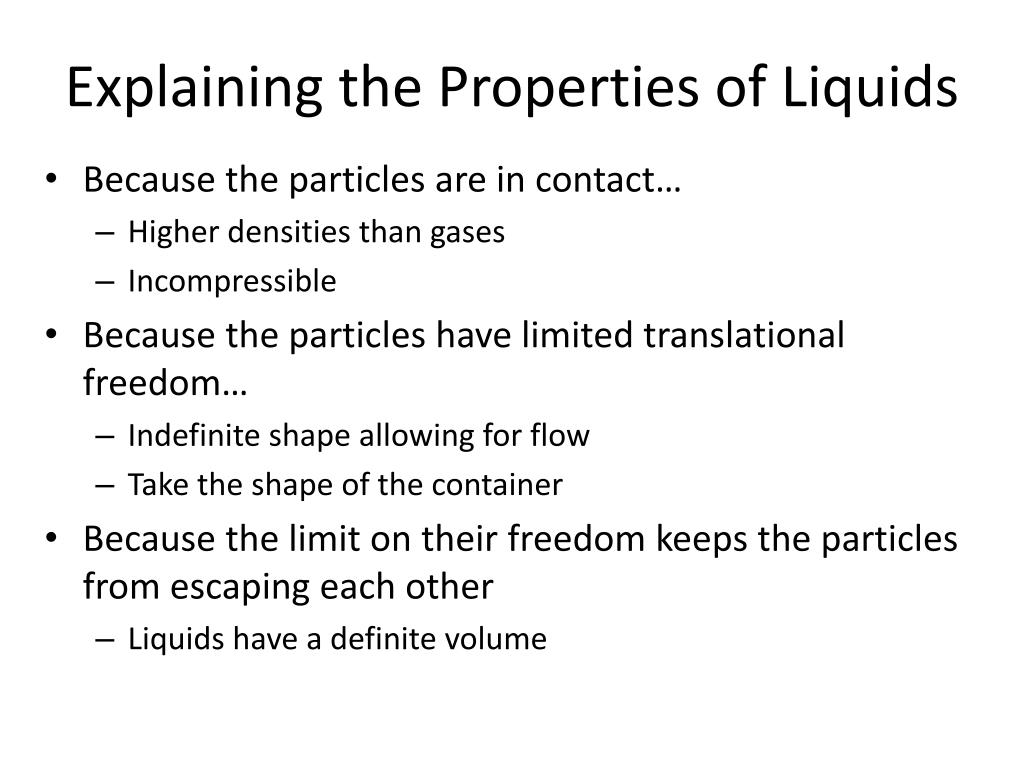 Explaining the Properties of Liquids

• Because the particles are in contact…
– Higher densities than gases
– Incompressible
• Because the particles have limited translational freedom…
– Indefinite shape allowing for flow
– Take the shape of the container
• Because the limit on their freedom keeps the particles from escaping each other
– Liquids have a definite volume